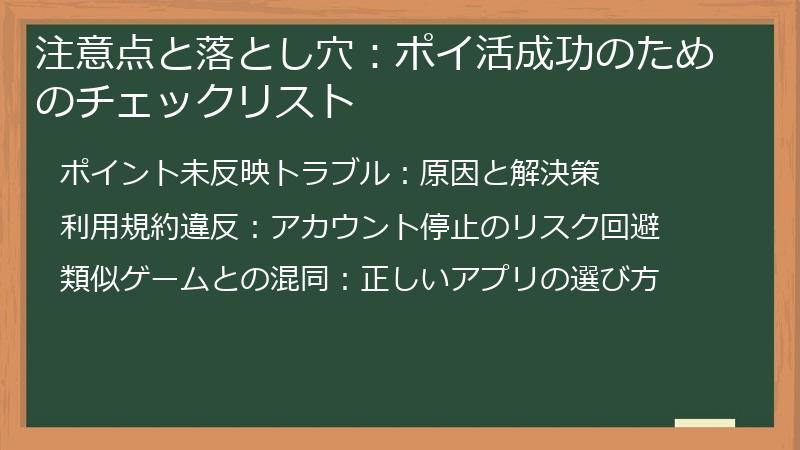 注意点と落とし穴：ポイ活成功のためのチェックリスト

ポイント未反映トラブル：原因と解決策

利用規約違反：アカウント停止のリスク回避

類似ゲームとの混同：正しいアプリの選び方